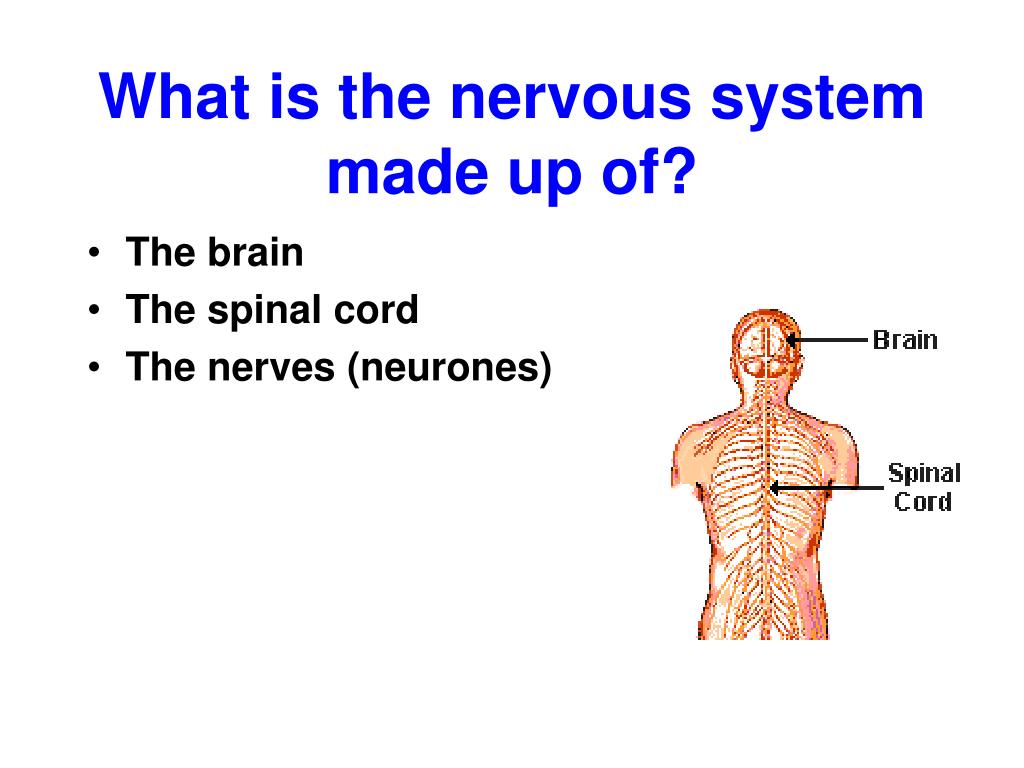 What is the nervous system made up of?

• The brain
• The spinal cord
• The nerves (neurones)

Brain

Spinal Cord